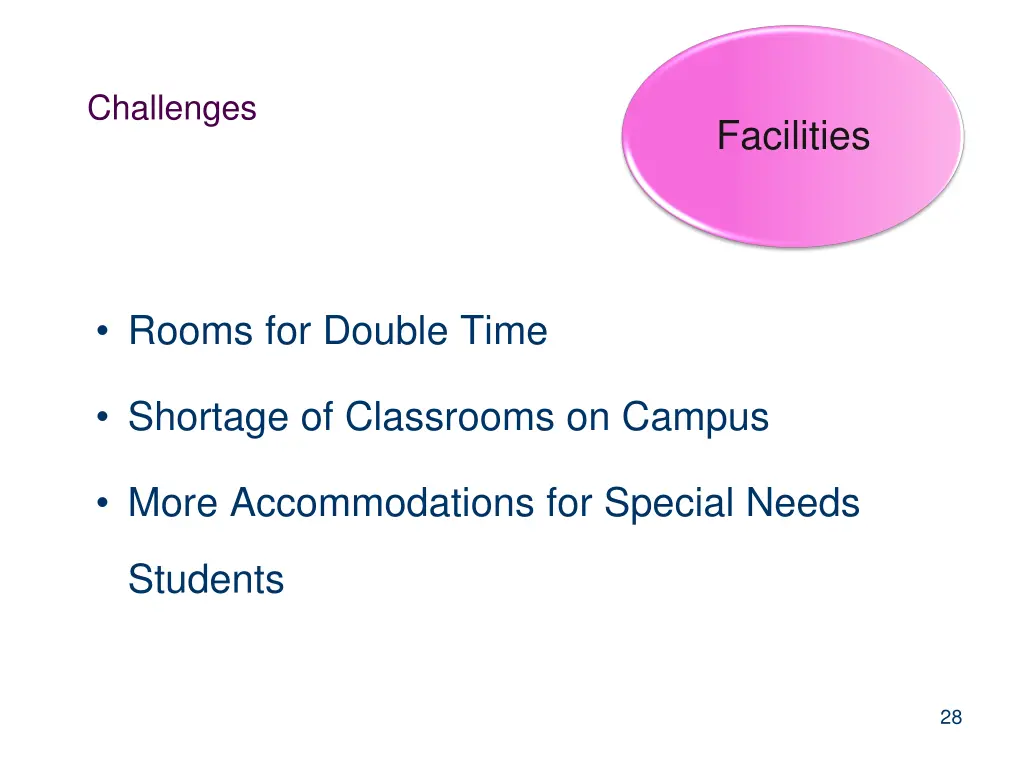 Challenges

Facilities

• Rooms for Double Time

• Shortage of Classrooms on Campus

• More Accommodations for Special Needs Students

28